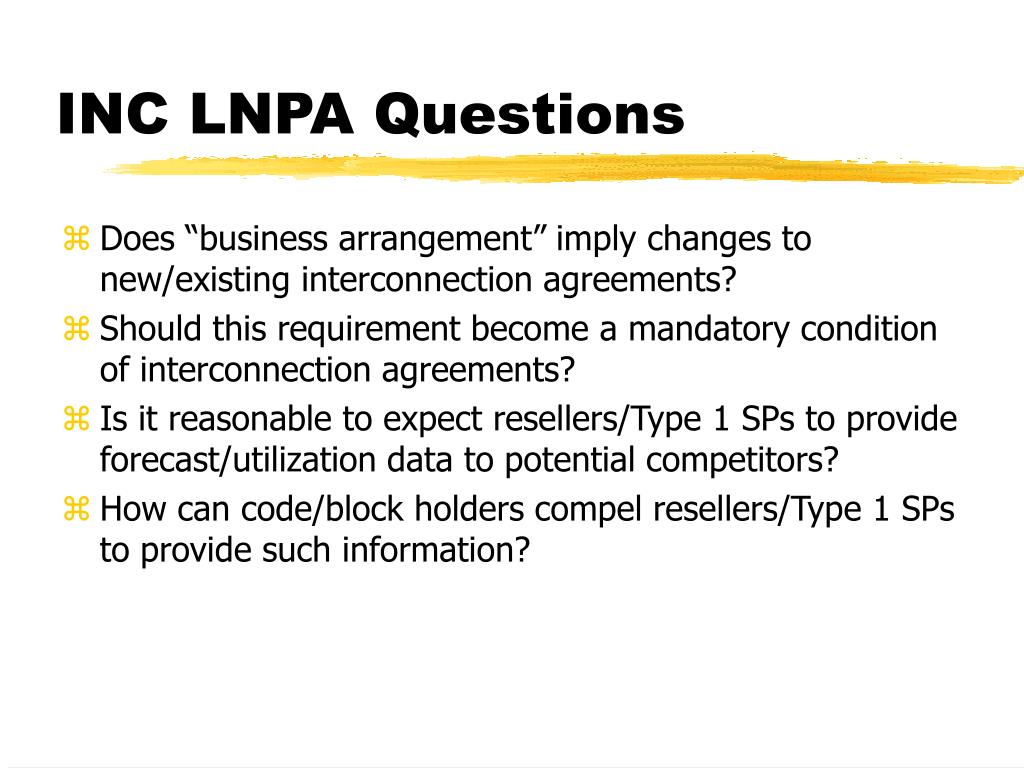 INC LNPA Questions

⌘ Does “business arrangement” imply changes to new/existing interconnection agreements?

⌘ Should this requirement become a mandatory condition of interconnection agreements?

⌘ Is it reasonable to expect resellers/Type 1 SPs to provide forecast/utilization data to potential competitors?

⌘ How can code/block holders compel resellers/Type 1 SPs to provide such information?